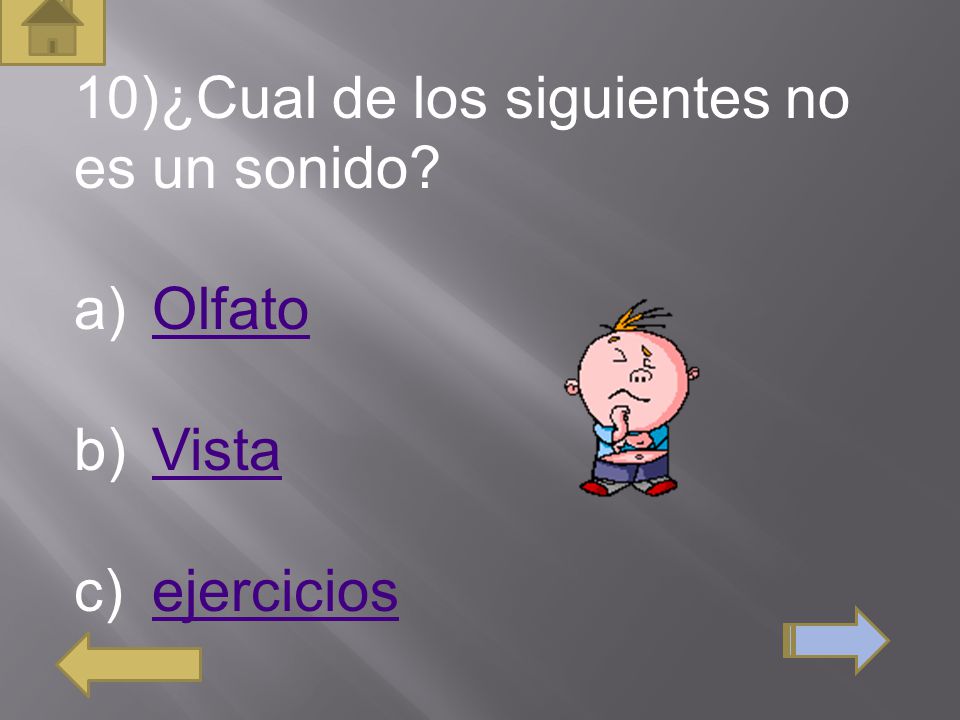 10)¿Cual de los siguientes no es un sonido?

a) Olfato

b) Vista

c) ejercicios